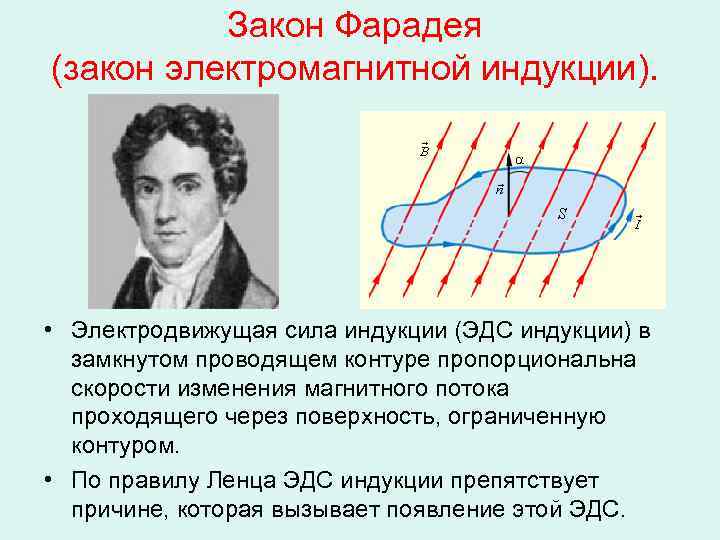 Закон Фарадея
(закон электромагнитной индукции).

$\vec{B}$

$\alpha$

$\vec{n}$

$S$

$\vec{I}$

• Электродвижущая сила индукции (ЭДС индукции) в замкнутом проводящем контуре пропорциональна скорости изменения магнитного потока проходящего через поверхность, ограниченную контуром.

• По правилу Ленца ЭДС индукции препятствует причине, которая вызывает появление этой ЭДС.